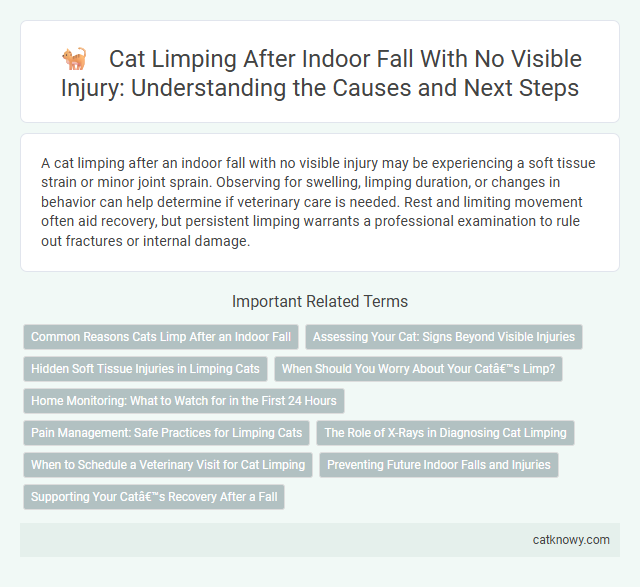 Cat Limping After Indoor Fall With No Visible Injury: Understanding the Causes and Next Steps

A cat limping after an indoor fall with no visible injury may be experiencing a soft tissue strain or minor joint sprain. Observing for swelling, limping duration, or changes in behavior can help determine if veterinary care is needed. Rest and limiting movement often aid recovery, but persistent limping warrants a professional examination to rule out fractures or internal damage.

Important Related Terms

Common Reasons Cats Limp After an Indoor Fall

Assessing Your Cat: Signs Beyond Visible Injuries

Hidden Soft Tissue Injuries in Limping Cats

When Should You Worry About Your Catâ€™s Limp?

Home Monitoring: What to Watch for in the First 24 Hours

Pain Management: Safe Practices for Limping Cats

The Role of X-Rays in Diagnosing Cat Limping

When to Schedule a Veterinary Visit for Cat Limping

Preventing Future Indoor Falls and Injuries

Supporting Your Catâ€™s Recovery After a Fall

catknowy.com